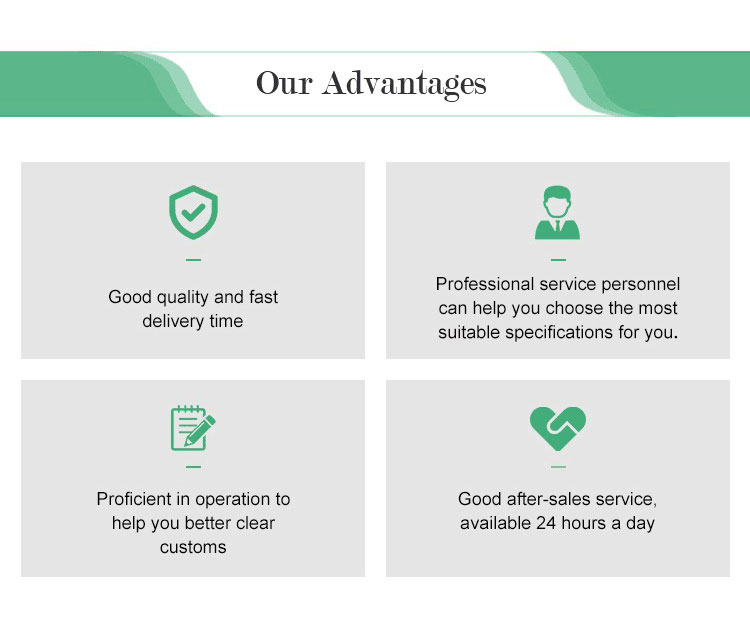 Our Advantages

Good quality and fast delivery time

Professional service personnel can help you choose the most suitable specifications for you.

Proficient in operation to help you better clear customs

Good after-sales service, available 24 hours a day